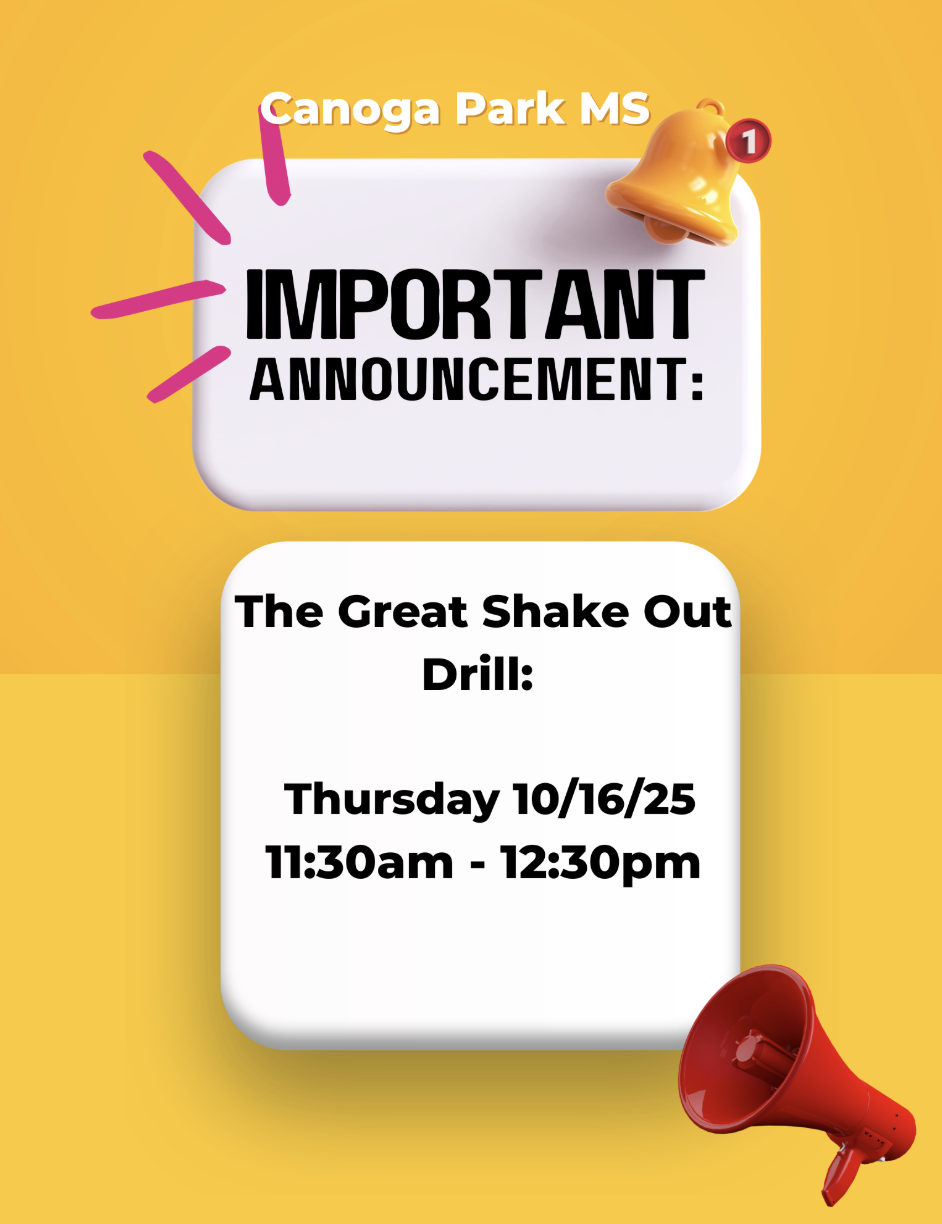 Canoga Park MS

1

IMPORTANT
ANNOUNCEMENT:

The Great Shake Out Drill:

Thursday 10/16/25
11:30am - 12:30pm